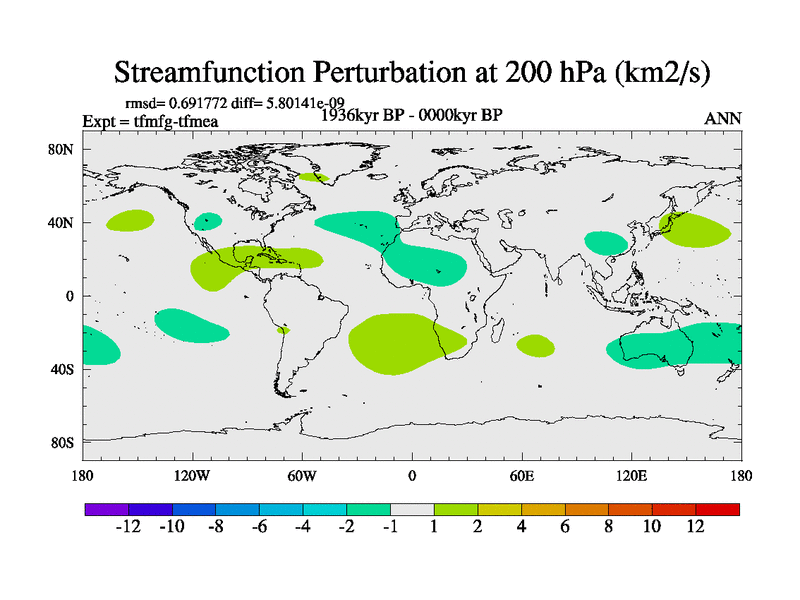 Streamfunction Perturbation at 200 hPa (km2/s)

rmsd= 0.691772 diff= 5.80141e-09

Expt = tfmfg-tfmea

1936kyr BP - 0000kyr BP

ANN

80N

40N

0

40S

80S

180

120W

60W

0

60E

120E

180

-12 -10 -8 -6 -4 -2 -1 1 2 4 6 8 10 12